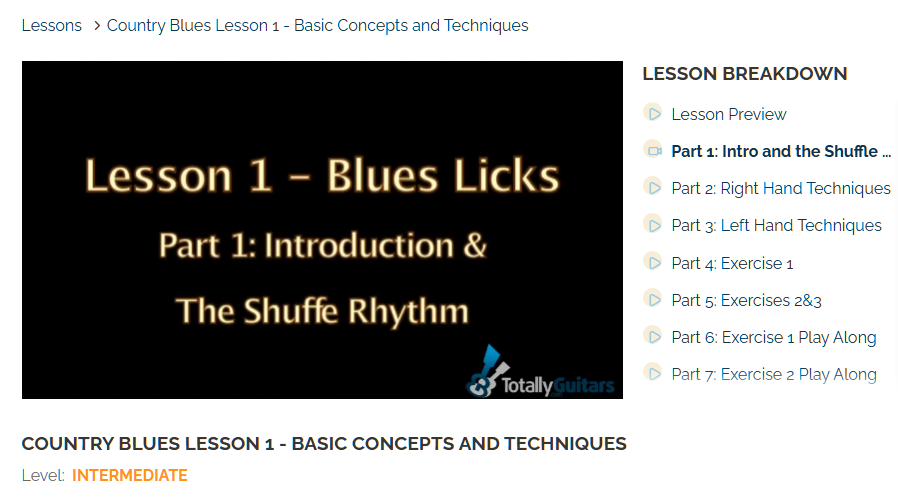 Lessons > Country Blues Lesson 1 - Basic Concepts and Techniques

Lesson 1 – Blues Licks
Part 1: Introduction &
The Shuffe Rhythm

TotallyGuitars

LESSON BREAKDOWN

Lesson Preview
Part 1: Intro and the Shuffle ...
Part 2: Right Hand Techniques
Part 3: Left Hand Techniques
Part 4: Exercise 1
Part 5: Exercises 2&3
Part 6: Exercise 1 Play Along
Part 7: Exercise 2 Play Along

COUNTRY BLUES LESSON 1 - BASIC CONCEPTS AND TECHNIQUES

Level: INTERMEDIATE